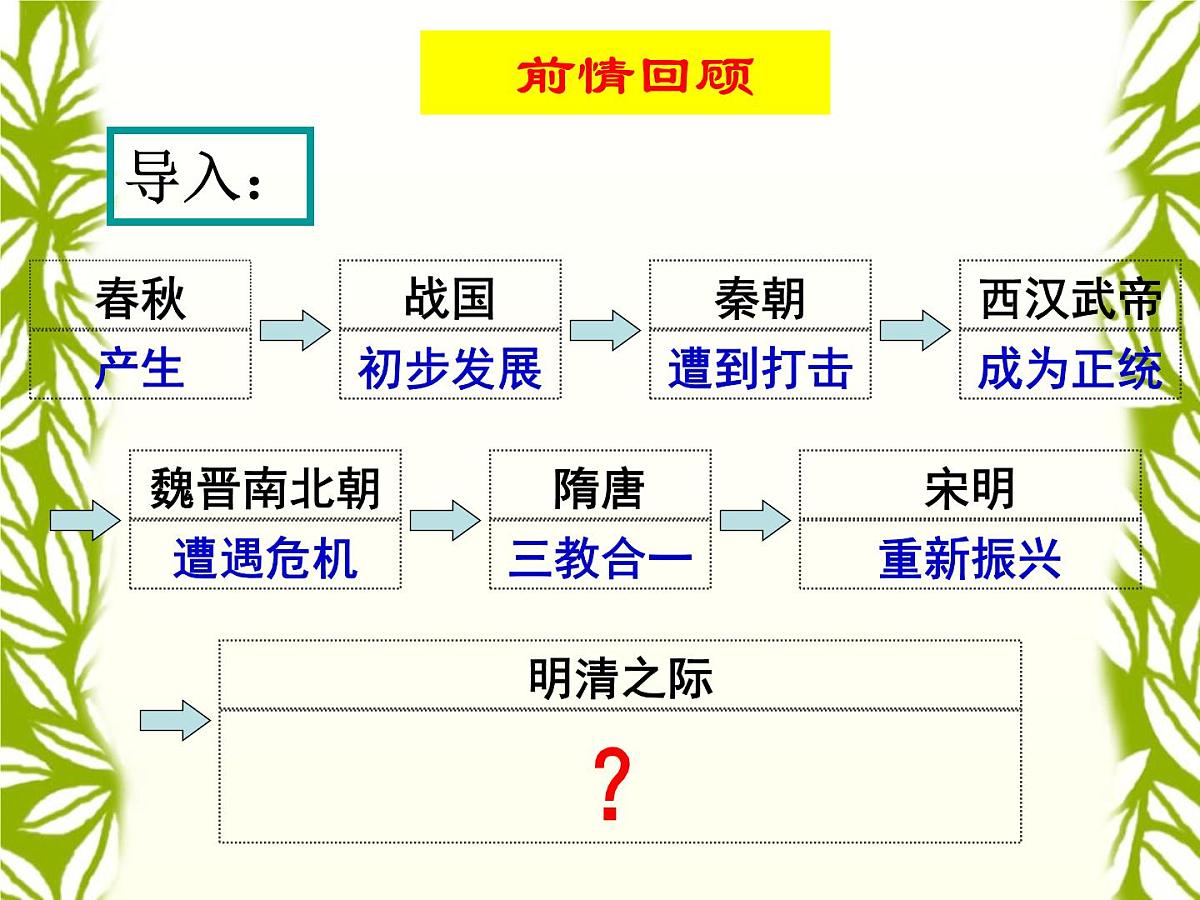 前情回顾

导入：

春秋
产生

战国
初步发展

秦朝
遭到打击

西汉武帝
成为正统

魏晋南北朝
遭遇危机

隋唐
三教合一

宋明
重新振兴

明清之际
？